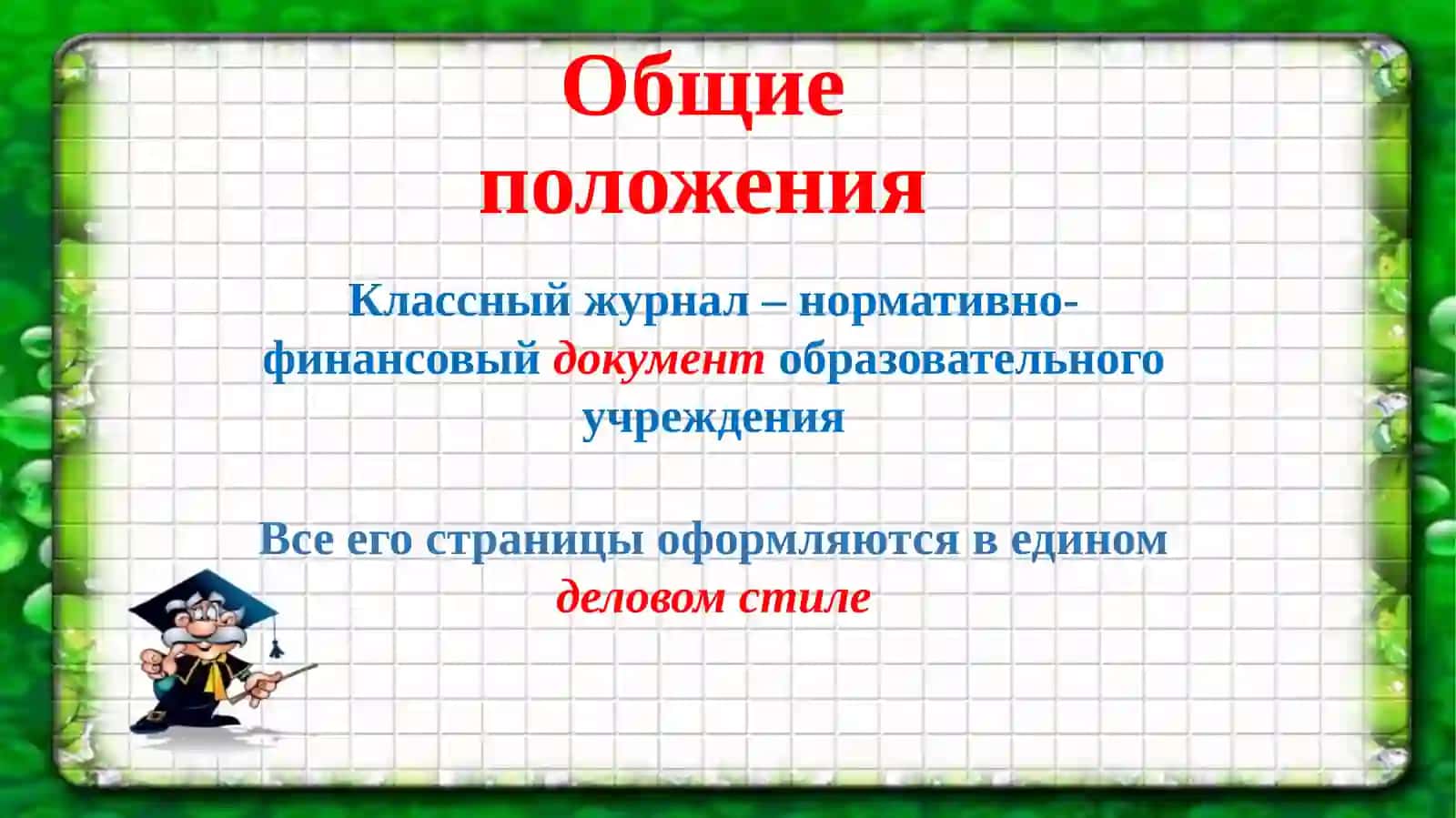 Общие положения

Классный журнал – нормативно-финансовый документ образовательного учреждения

Все его страницы оформляются в едином деловом стиле